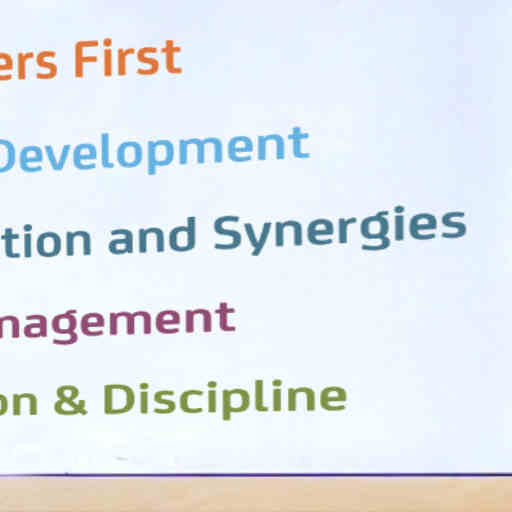 ers First

Development

tion and Synergies

nagement

on & Discipline